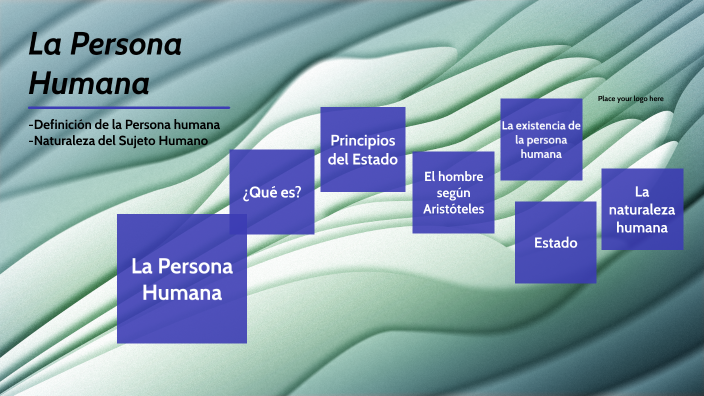 La Persona Humana

-Definición de la Persona humana
-Naturaleza del Sujeto Humano

Place your logo here

La Persona Humana

¿Qué es?

Principios del Estado

El hombre según Aristóteles

La existencia de la persona humana

Estado

La naturaleza humana